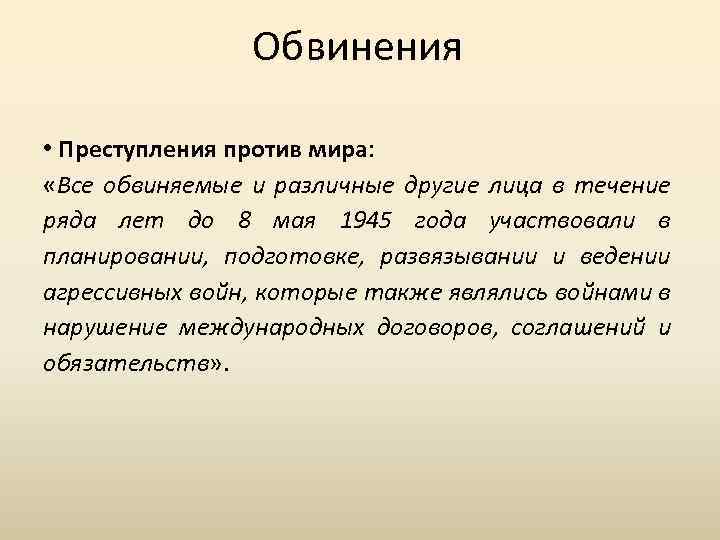 Обвинения

• Преступления против мира:
«Все обвиняемые и различные другие лица в течение ряда лет до 8 мая 1945 года участвовали в планировании, подготовке, развязывании и ведении агрессивных войн, которые также являлись войнами в нарушение международных договоров, соглашений и обязательств».